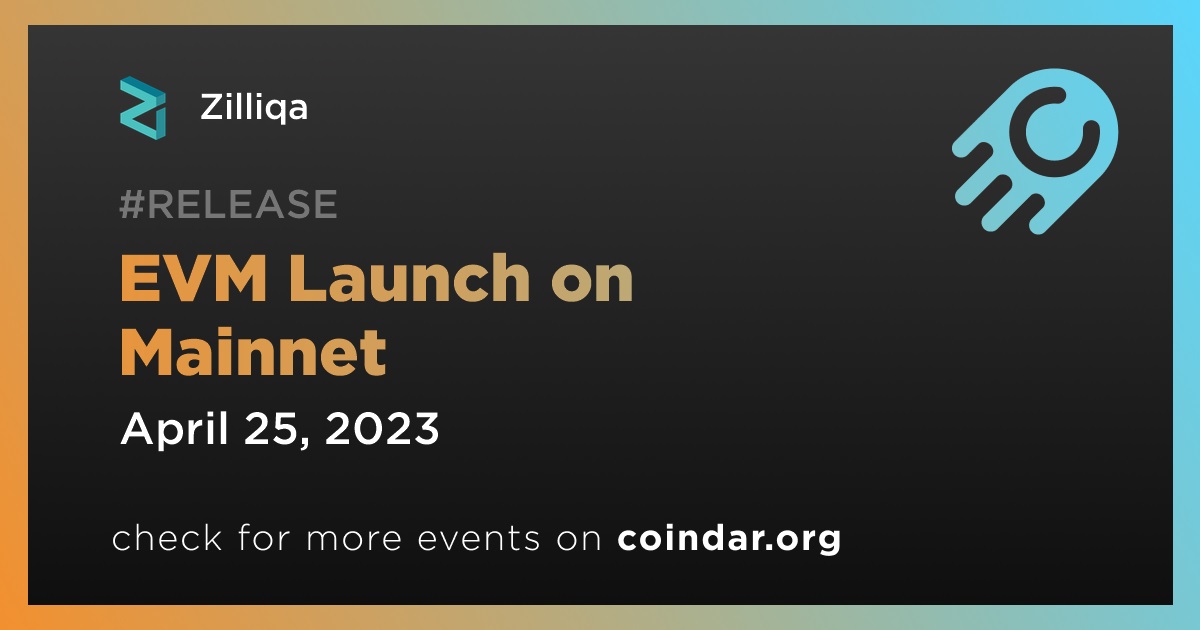 Zilliqa

#RELEASE

EVM Launch on Mainnet

April 25, 2023

check for more events on coindar.org